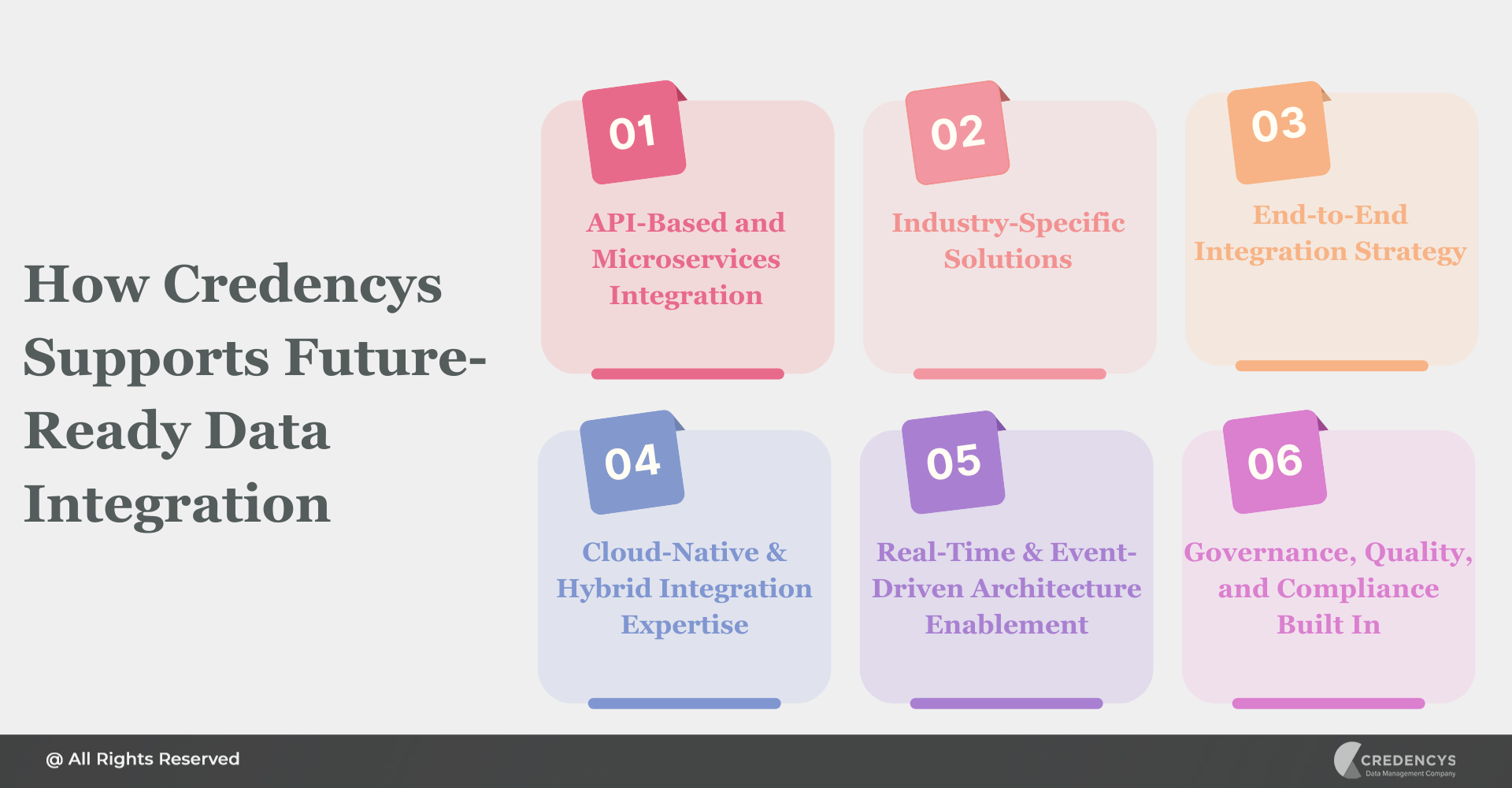 How Credencys Supports Future-Ready Data Integration

01

API-Based and Microservices Integration

02

Industry-Specific Solutions

03

End-to-End Integration Strategy

04

Cloud-Native & Hybrid Integration Expertise

05

Real-Time & Event-Driven Architecture Enablement

06

Governance, Quality, and Compliance Built In

@ All Rights Reserved

CREDENCYS
Data Management Company